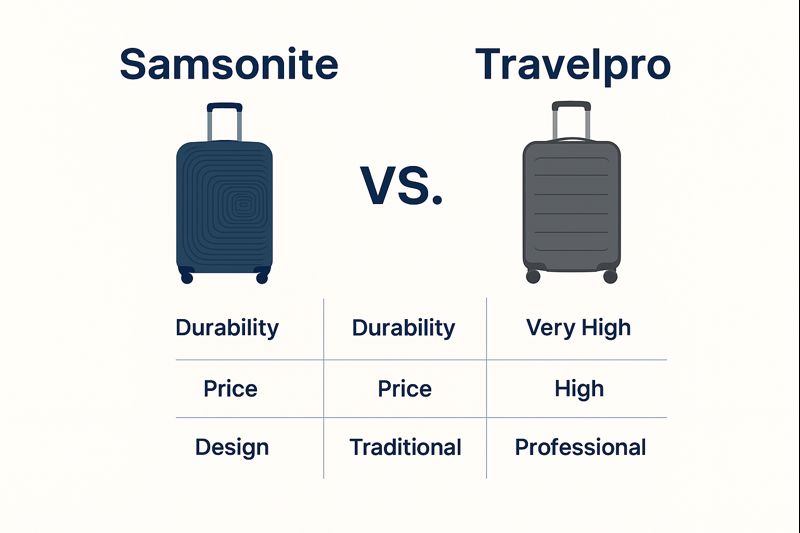 Samsonite

VS.

Travelpro

| Durability | Durability | Very High |
|---|---|---|
| Price | Price | High |
| Design | Traditional | Professional |